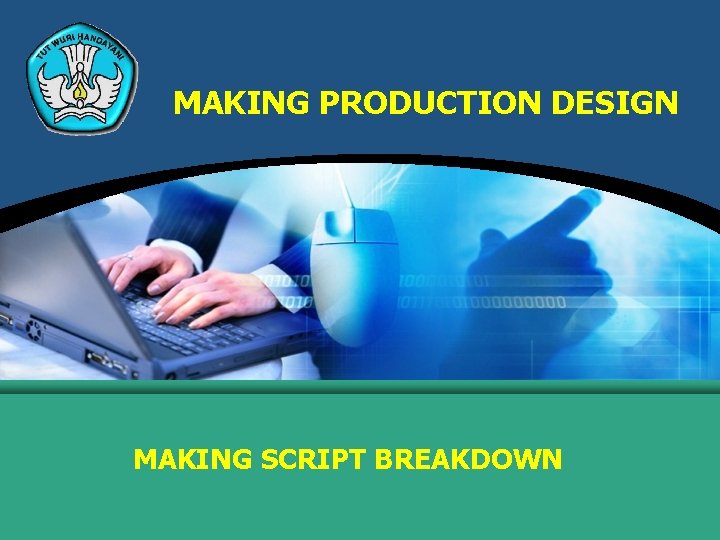 TUT WURI HANDAYANI

MAKING PRODUCTION DESIGN

MAKING SCRIPT BREAKDOWN